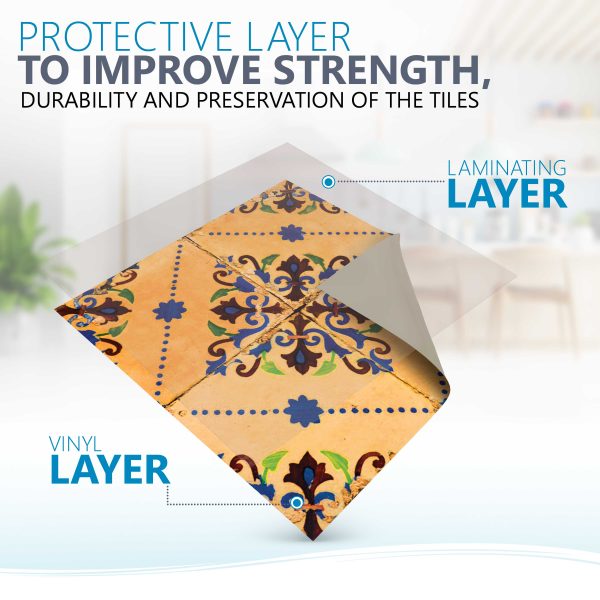 PROTECTIVE LAYER
TO IMPROVE STRENGTH,
DURABILITY AND PRESERVATION OF THE TILES

LAMINATING
LAYER

VINYL
LAYER